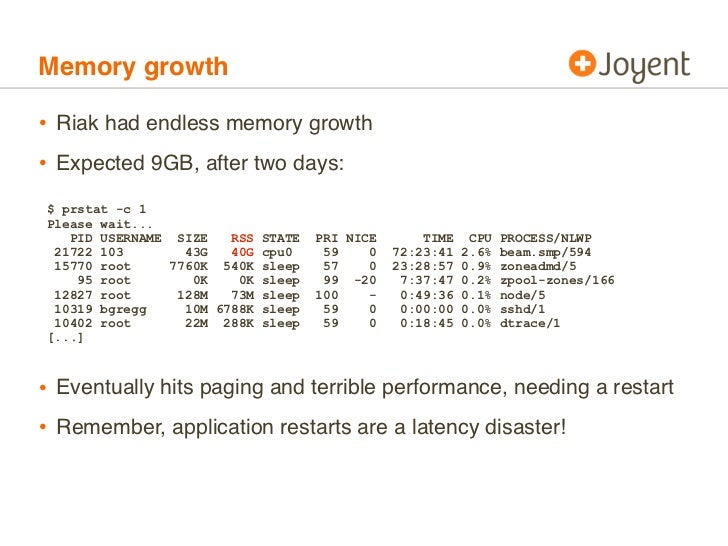 Memory growth

Joyent

• Riak had endless memory growth

• Expected 9GB, after two days:

$ prstat -c 1
Please wait...

| PID | USERNAME | SIZE | RSS | STATE | PRI | NICE | TIME | CPU | PROCESS/NLWP |
|---|---|---|---|---|---|---|---|---|---|
| 21722 | 103 | 43G | 40G | cpu0 | 59 | 0 | 72:23:41 | 2.6% | beam.smp/594 |
| 15770 | root | 7760K | 540K | sleep | 57 | 0 | 23:28:57 | 0.9% | zoneadmd/5 |
| 95 | root | 0K | 0K | sleep | 99 | -20 | 7:37:47 | 0.2% | zpool-zones/166 |
| 12827 | root | 128M | 73M | sleep | 100 | - | 0:49:36 | 0.1% | node/5 |
| 10319 | bgregg | 10M | 6788K | sleep | 59 | 0 | 0:00:00 | 0.0% | sshd/1 |
| 10402 | root | 22M | 288K | sleep | 59 | 0 | 0:18:45 | 0.0% | dtrace/1 |

[...]

• Eventually hits paging and terrible performance, needing a restart

• Remember, application restarts are a latency disaster!